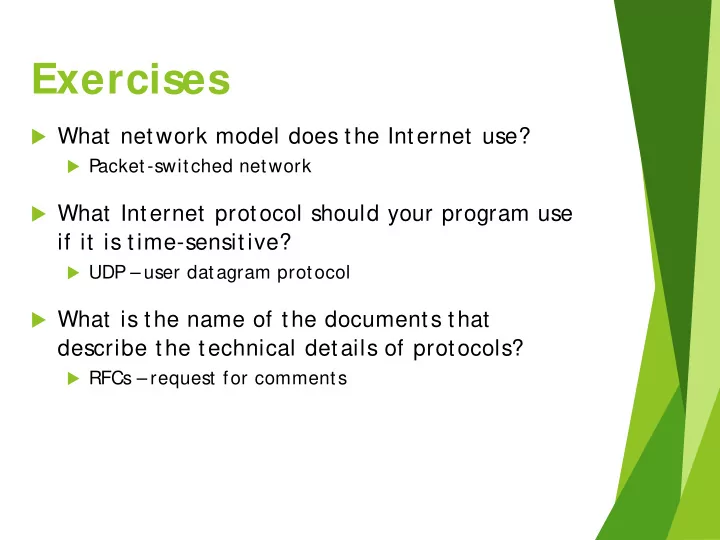 Exercises

What network model does the Internet use?

Packet-switched network

What Internet protocol should your program use if it is time-sensitive?

UDP – user datagram protocol

What is the name of the documents that describe the technical details of protocols?

RFCs – request for comments